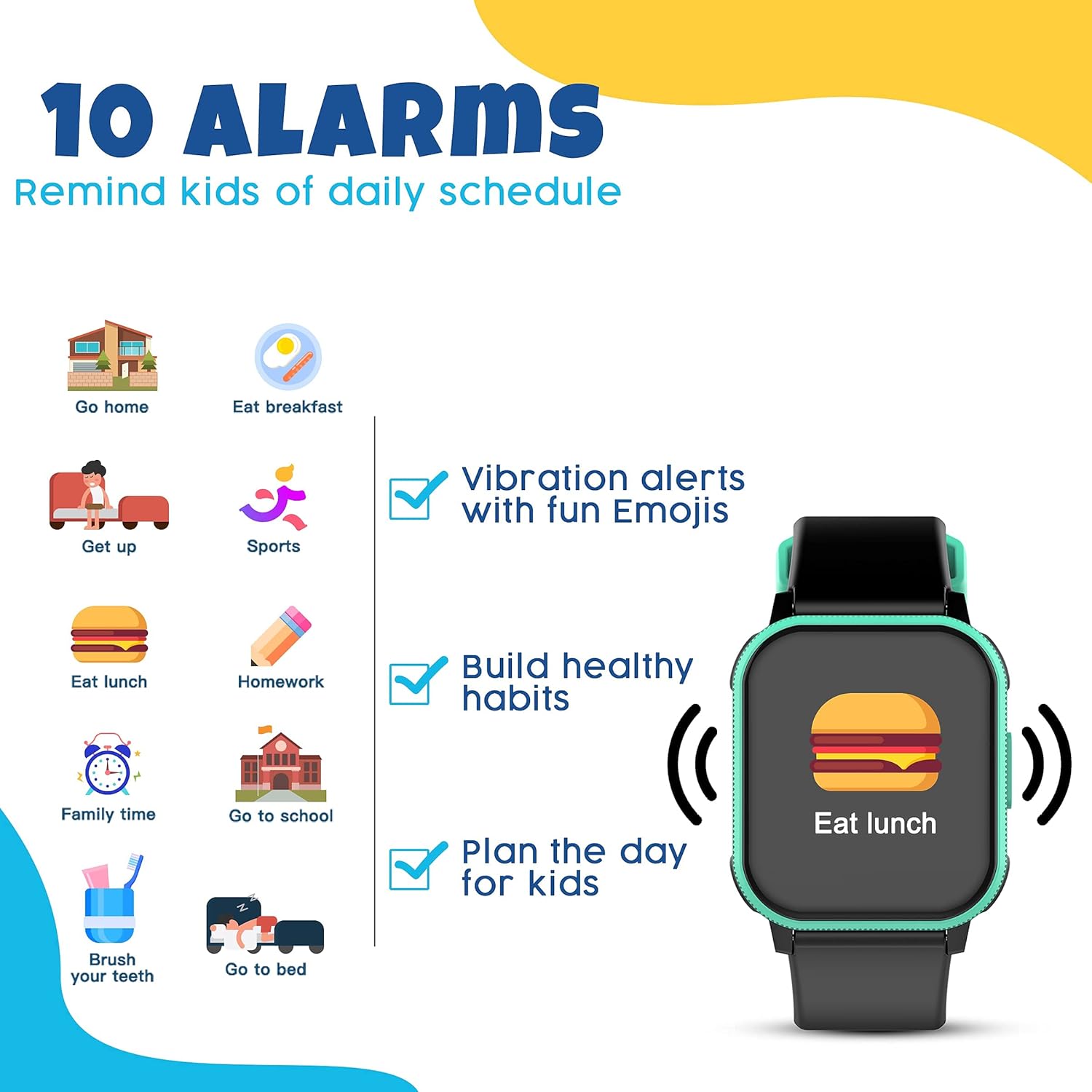 10 ALARMS
Remind kids of daily schedule

Go home
Eat breakfast
Get up
Sports
Eat lunch
Homework
Family time
Go to school
Brush your teeth
Go to bed

Vibration alerts with fun Emojis

Build healthy habits

Plan the day for kids

Eat lunch